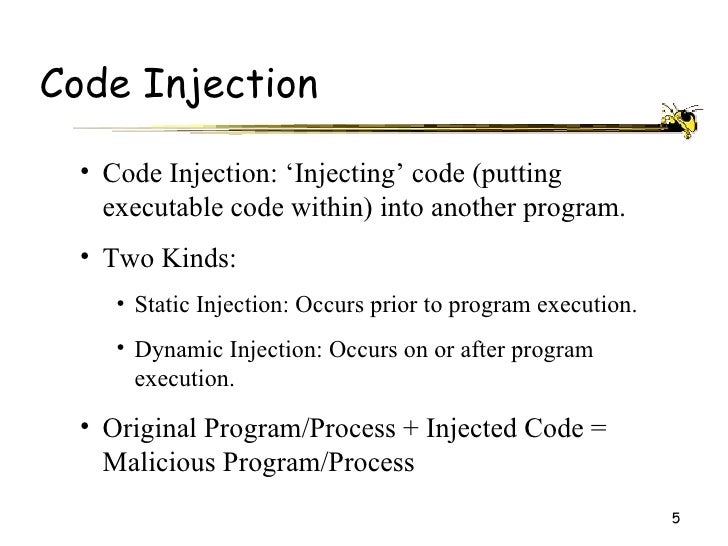 Code Injection

• Code Injection: ‘Injecting’ code (putting executable code within) into another program.

• Two Kinds:

• Static Injection: Occurs prior to program execution.

• Dynamic Injection: Occurs on or after program execution.

• Original Program/Process + Injected Code = Malicious Program/Process

5